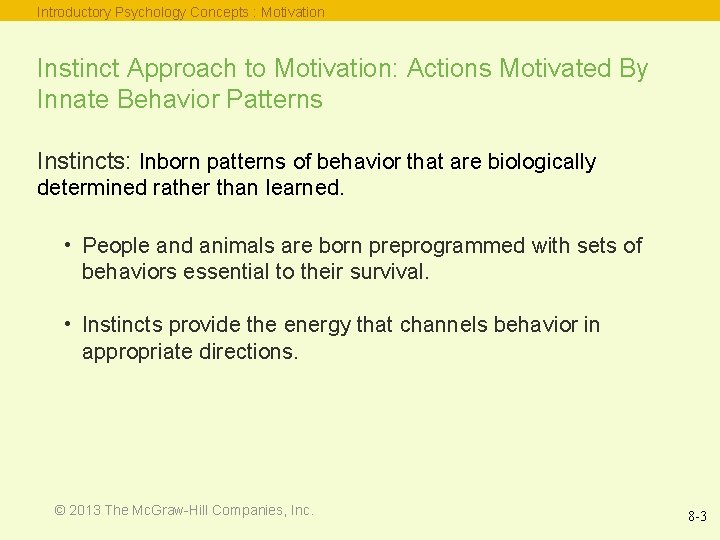 Introductory Psychology Concepts : Motivation

Instinct Approach to Motivation: Actions Motivated By Innate Behavior Patterns

Instincts: Inborn patterns of behavior that are biologically determined rather than learned.

• People and animals are born preprogrammed with sets of behaviors essential to their survival.

• Instincts provide the energy that channels behavior in appropriate directions.

© 2013 The McGraw-Hill Companies, Inc.

8-3